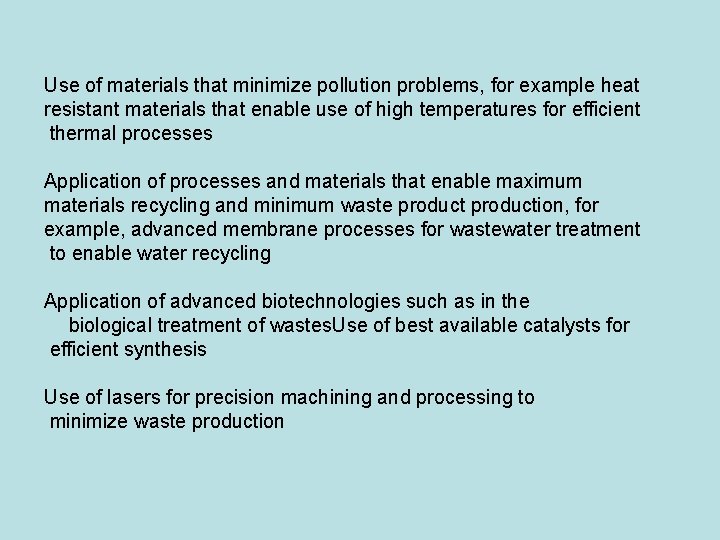 Use of materials that minimize pollution problems, for example heat resistant materials that enable use of high temperatures for efficient thermal processes

Application of processes and materials that enable maximum materials recycling and minimum waste product production, for example, advanced membrane processes for wastewater treatment to enable water recycling

Application of advanced biotechnologies such as in the biological treatment of wastesUse of best available catalysts for efficient synthesis

Use of lasers for precision machining and processing to minimize waste production